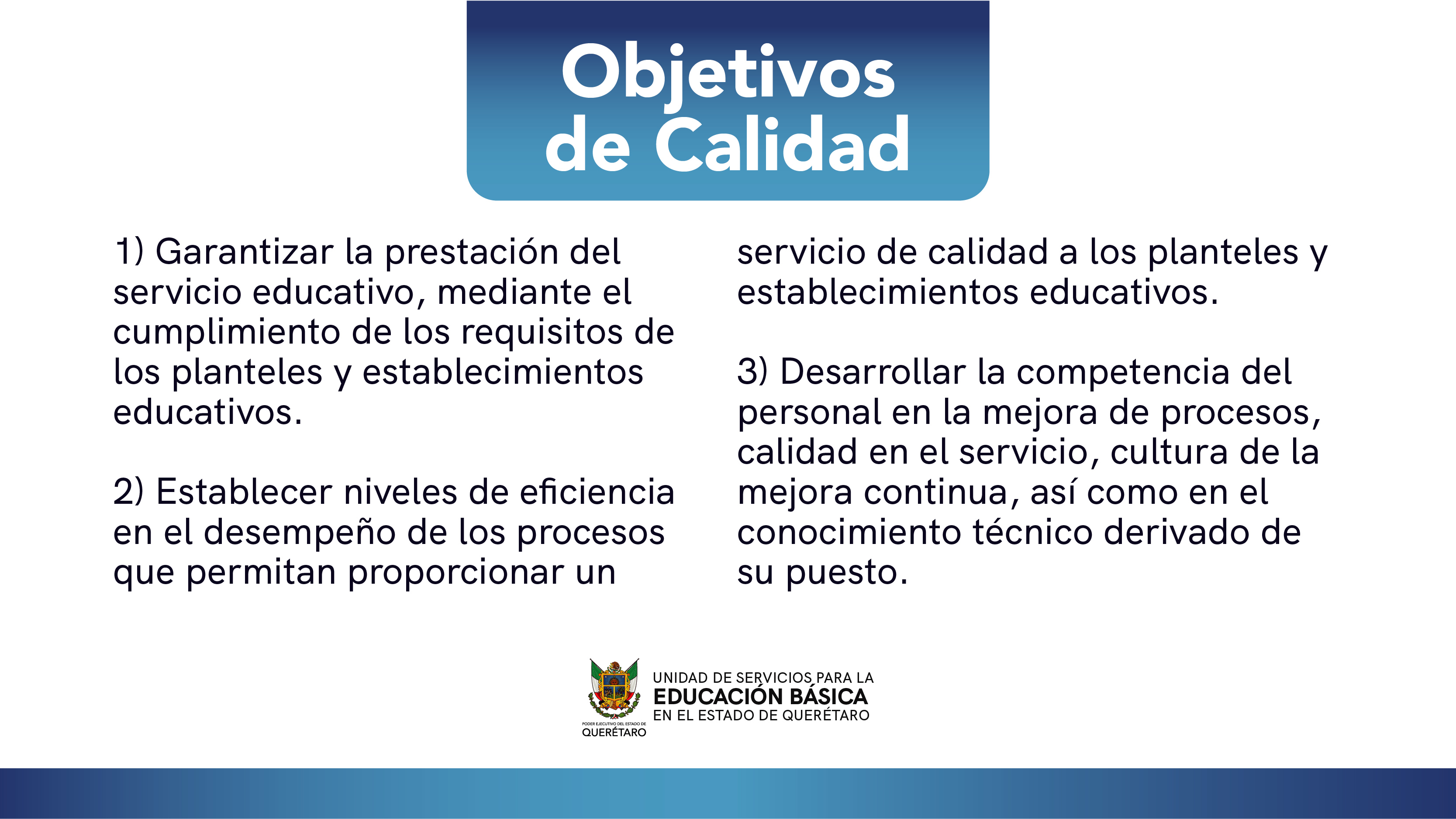 Objetivos de Calidad

1) Garantizar la prestación del servicio educativo, mediante el cumplimiento de los requisitos de los planteles y establecimientos educativos.

2) Establecer niveles de eficiencia en el desempeño de los procesos que permitan proporcionar un servicio de calidad a los planteles y establecimientos educativos.

3) Desarrollar la competencia del personal en la mejora de procesos, calidad en el servicio, cultura de la mejora continua, así como en el conocimiento técnico derivado de su puesto.

PODER EJECUTIVO DEL ESTADO DE QUERÉTARO

UNIDAD DE SERVICIOS PARA LA EDUCACIÓN BÁSICA EN EL ESTADO DE QUERÉTARO